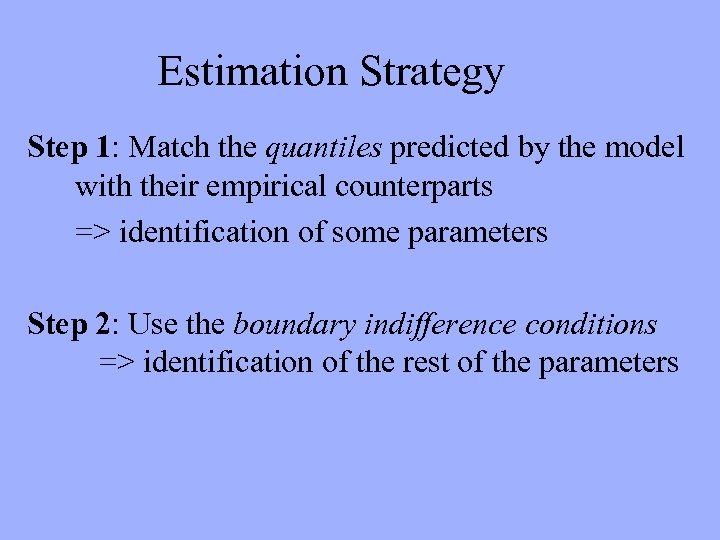 Estimation Strategy

Step 1: Match the quantiles predicted by the model with their empirical counterparts

=> identification of some parameters

Step 2: Use the boundary indifference conditions

=> identification of the rest of the parameters